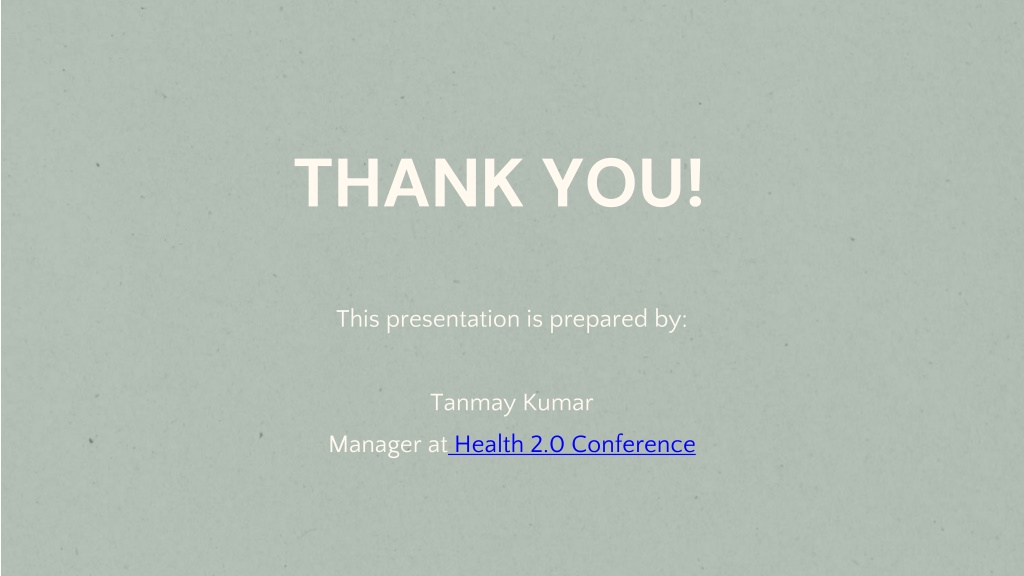 THANK YOU!

This presentation is prepared by:

Tanmay Kumar
Manager at Health 2.0 Conference